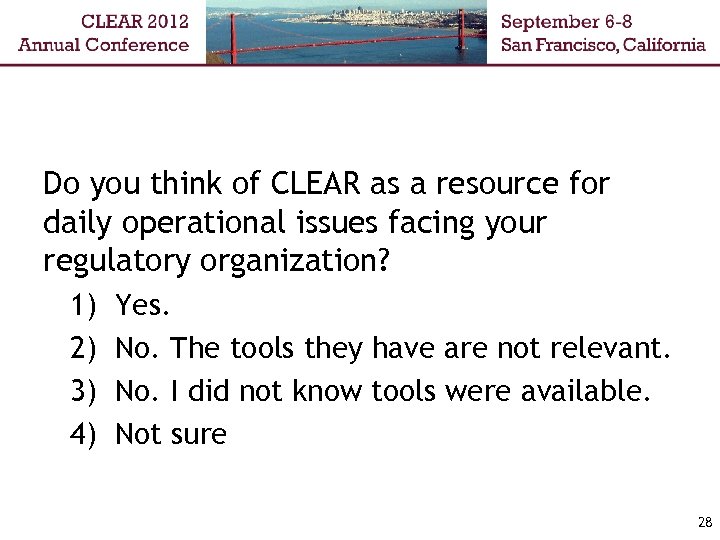 CLEAR 2012
Annual Conference

September 6-8
San Francisco, California

Do you think of CLEAR as a resource for daily operational issues facing your regulatory organization?

1) Yes.
2) No. The tools they have are not relevant.
3) No. I did not know tools were available.
4) Not sure

28